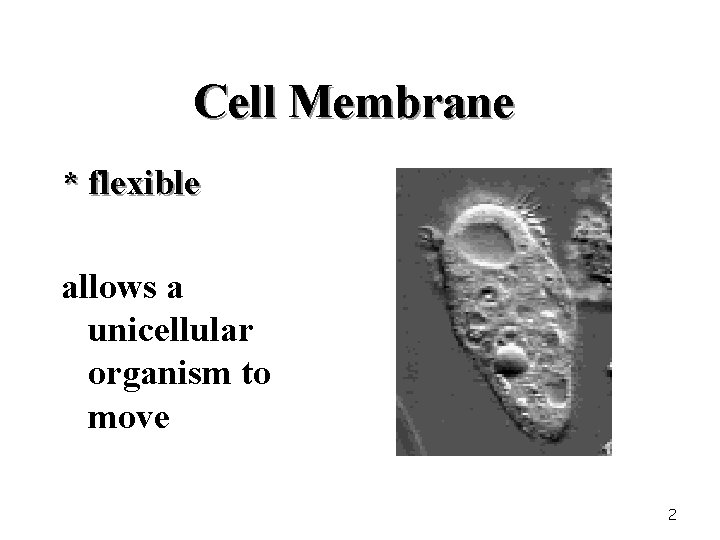 Cell Membrane

* flexible

allows a unicellular organism to move

2